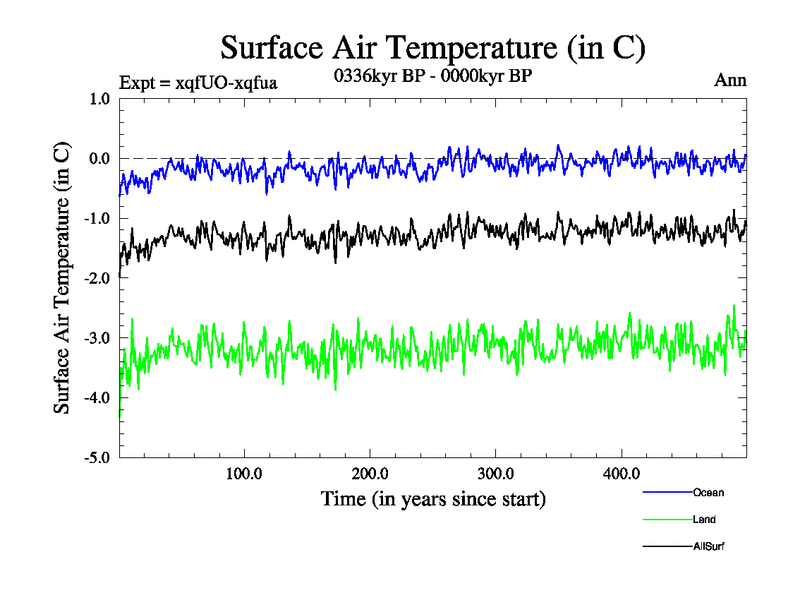 Surface Air Temperature (in C)

Expt = xqfUO-xqfua

0336kyr BP - 0000kyr BP

Ann

Surface Air Temperature (in C)

1.0
0.0
-1.0
-2.0
-3.0
-4.0
-5.0

100.0
200.0
300.0
400.0

Time (in years since start)

Ocean
Land
AllSurf